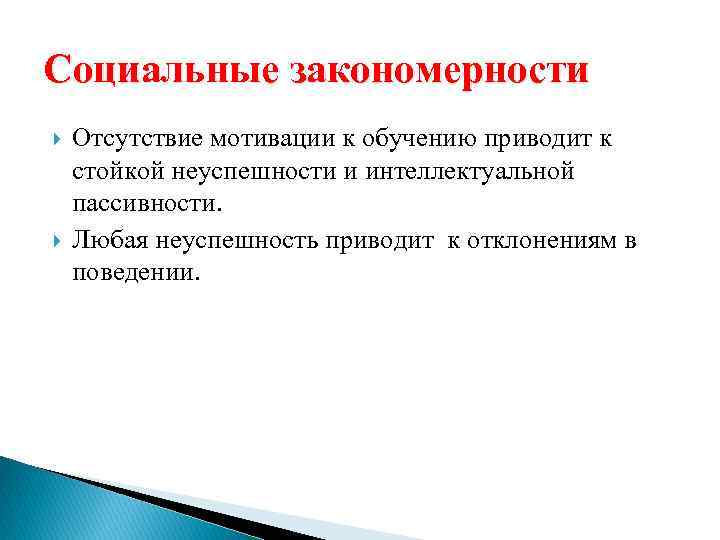 Социальные закономерности

Отсутствие мотивации к обучению приводит к стойкой неуспешности и интеллектуальной пассивности.

Любая неуспешность приводит  к отклонениям в поведении.